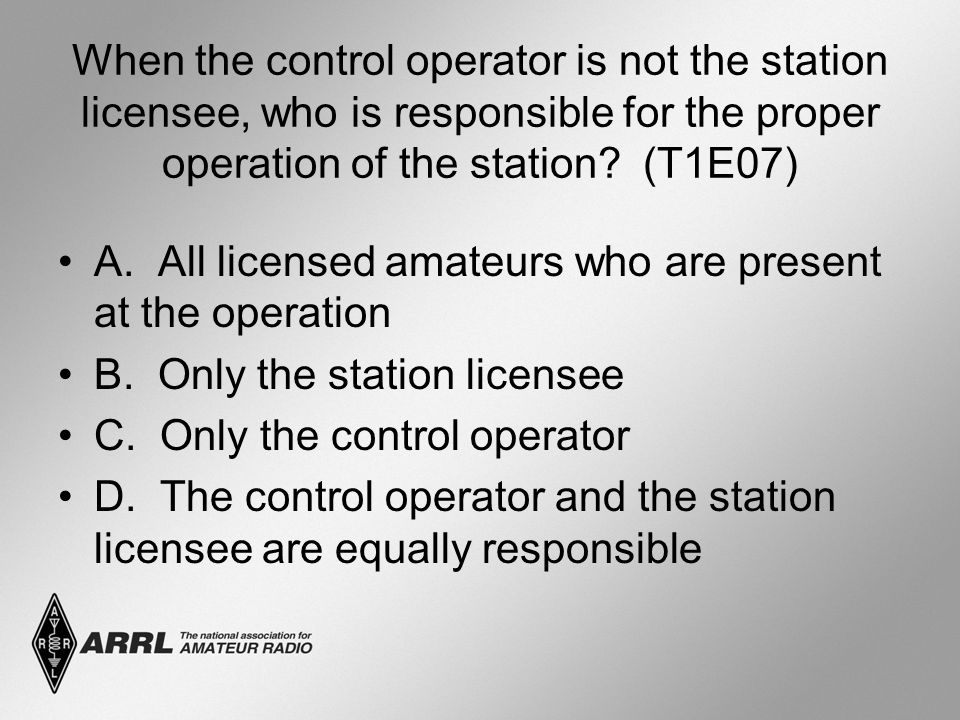 When the control operator is not the station licensee, who is responsible for the proper operation of the station? (T1E07)

• A. All licensed amateurs who are present at the operation
• B. Only the station licensee
• C. Only the control operator
• D. The control operator and the station licensee are equally responsible

A R R L
ARRL The national association for AMATEUR RADIO